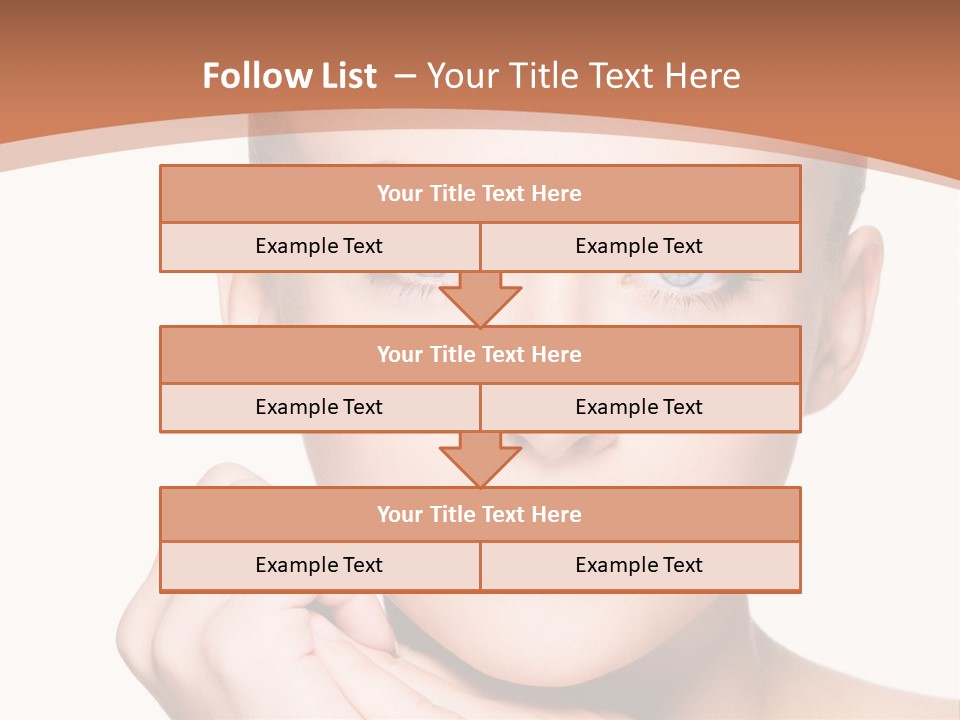 Follow List – Your Title Text Here

Your Title Text Here

Example Text

Example Text

Your Title Text Here

Example Text

Example Text

Your Title Text Here

Example Text

Example Text